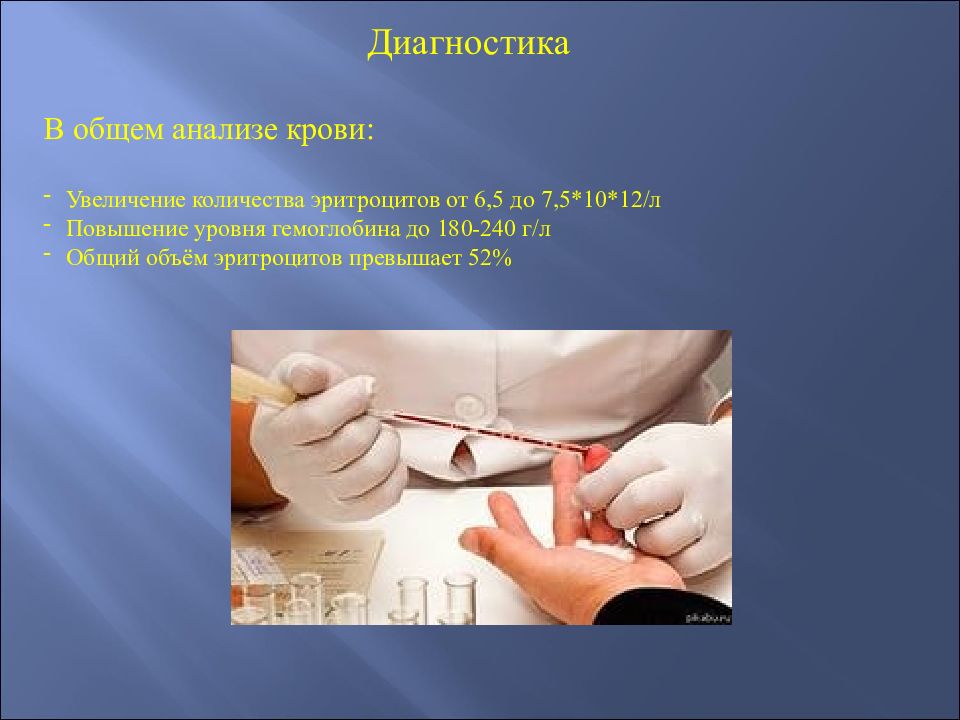 Диагностика

В общем анализе крови:

- Увеличение количества эритроцитов от 6,5 до 7,5*10*12/л
- Повышение уровня гемоглобина до 180-240 г/л
- Общий объём эритроцитов превышает 52%

pikabu.ru